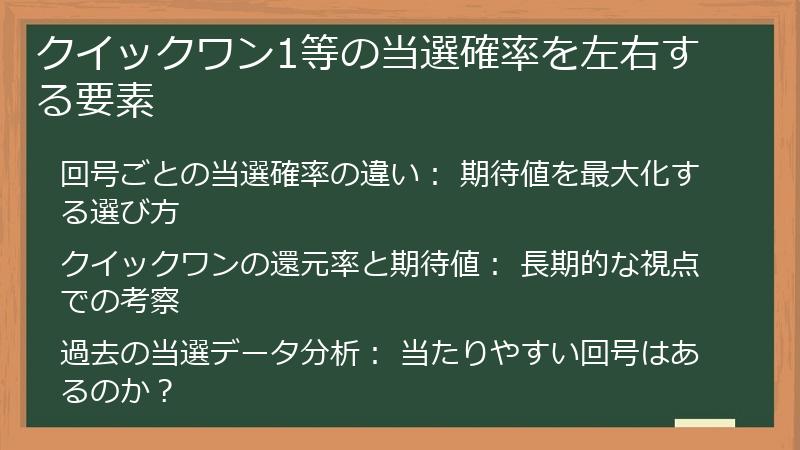 クイックワン1等の当選確率を左右する要素

回号ごとの当選確率の違い： 期待値を最大化する選び方

クイックワンの還元率と期待値： 長期的な視点での考察

過去の当選データ分析： 当たりやすい回号はあるのか？